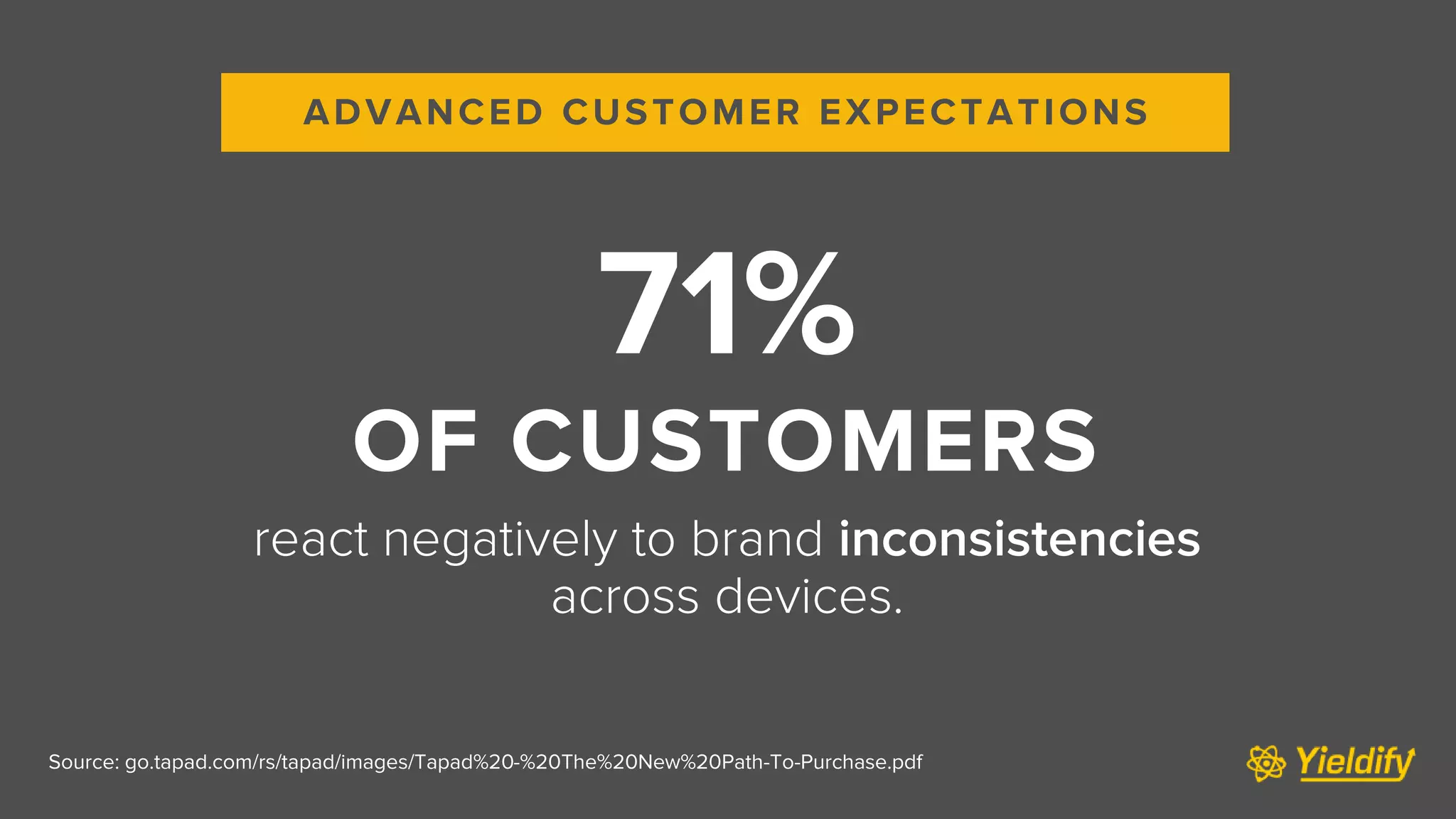 ADVANCED CUSTOMER EXPECTATIONS

71%

OF CUSTOMERS

react negatively to brand inconsistencies across devices.

Source: go.tapad.com/rs/tapad/images/Tapad%20-%20The%20New%20Path-To-Purchase.pdf

Yieldify